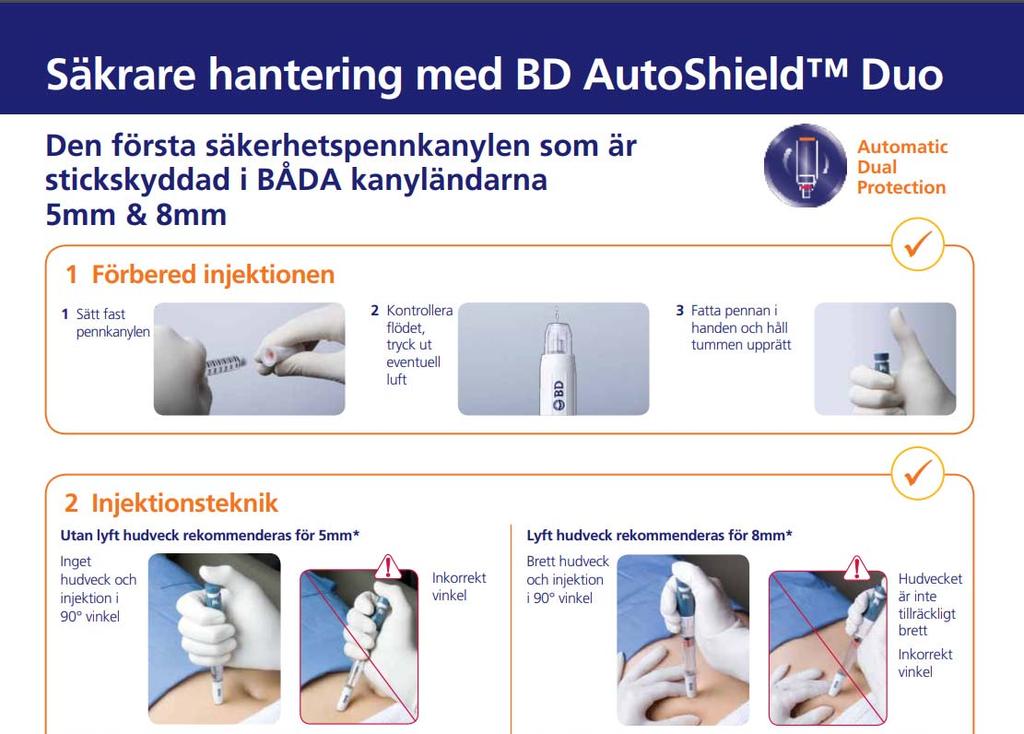 Säkrare hantering med BD AutoShield™ Duo

Den första säkerhetspennkanylen som är stickskyddad i BÅDA kanyländarna 5mm & 8mm

Automatic Dual Protection

1 Förbered injektionen

1 Sätt fast pennkanylen

2 Kontrollera flödet, tryck ut eventuell luft

BD

3 Fatta pennan i handen och håll tummen upprätt

2 Injektionsteknik

Utan lyft hudveck rekommenderas för 5mm*

Inget hudveck och injektion i 90° vinkel

Inkorrekt vinkel

Lyft hudveck rekommenderas för 8mm*

Brett hudveck och injektion i 90° vinkel

Hudvecket är inte tillräckligt brett

Inkorrekt vinkel